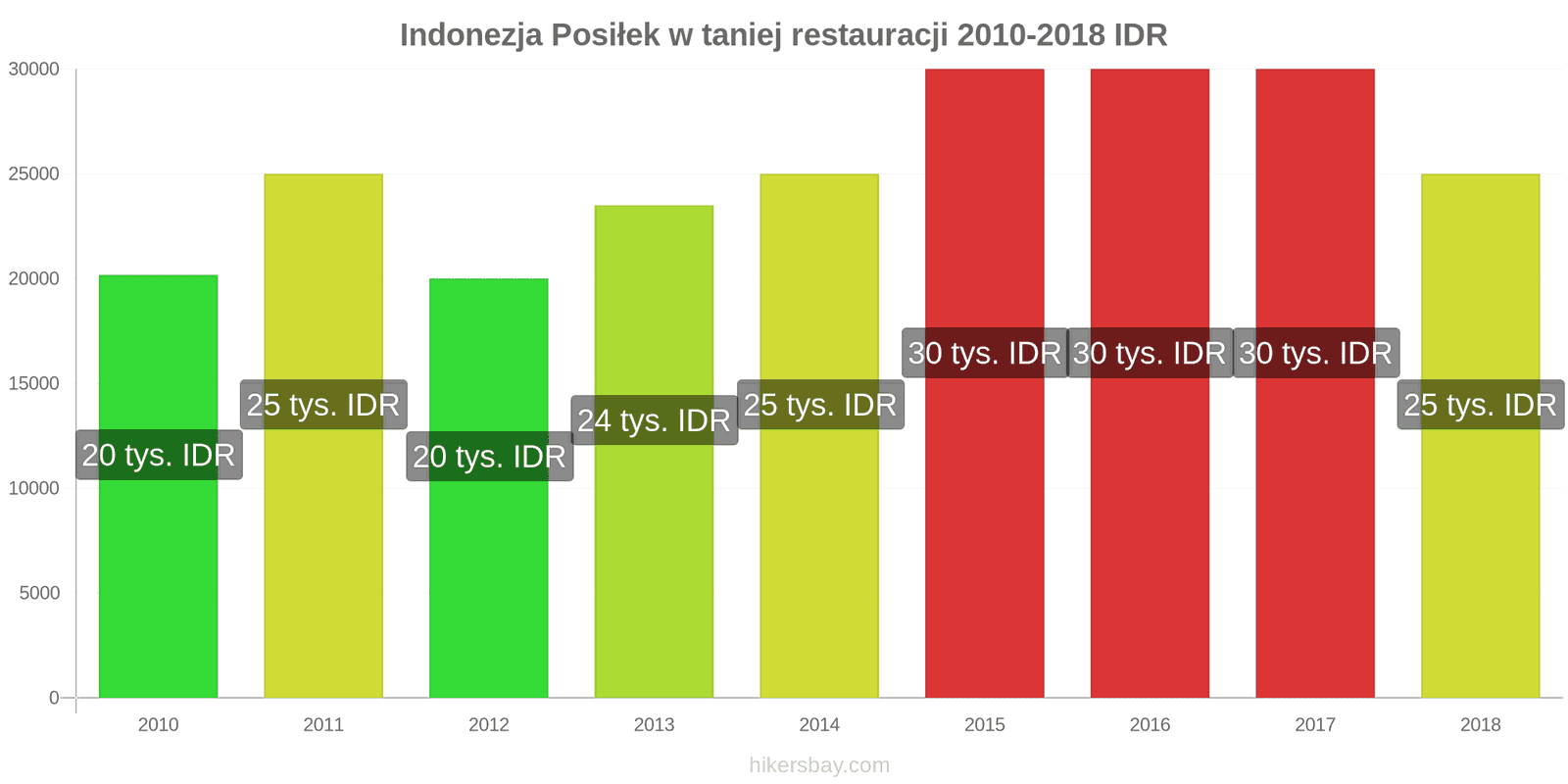 Indonezja Posiłek w taniej restauracji 2010-2018 IDR

30000
25000
20000
15000
10000
5000
0

20 tys. IDR
25 tys. IDR
20 tys. IDR
24 tys. IDR
25 tys. IDR
30 tys. IDR
30 tys. IDR
30 tys. IDR
25 tys. IDR

2010
2011
2012
2013
2014
2015
2016
2017
2018

hikersbay.com